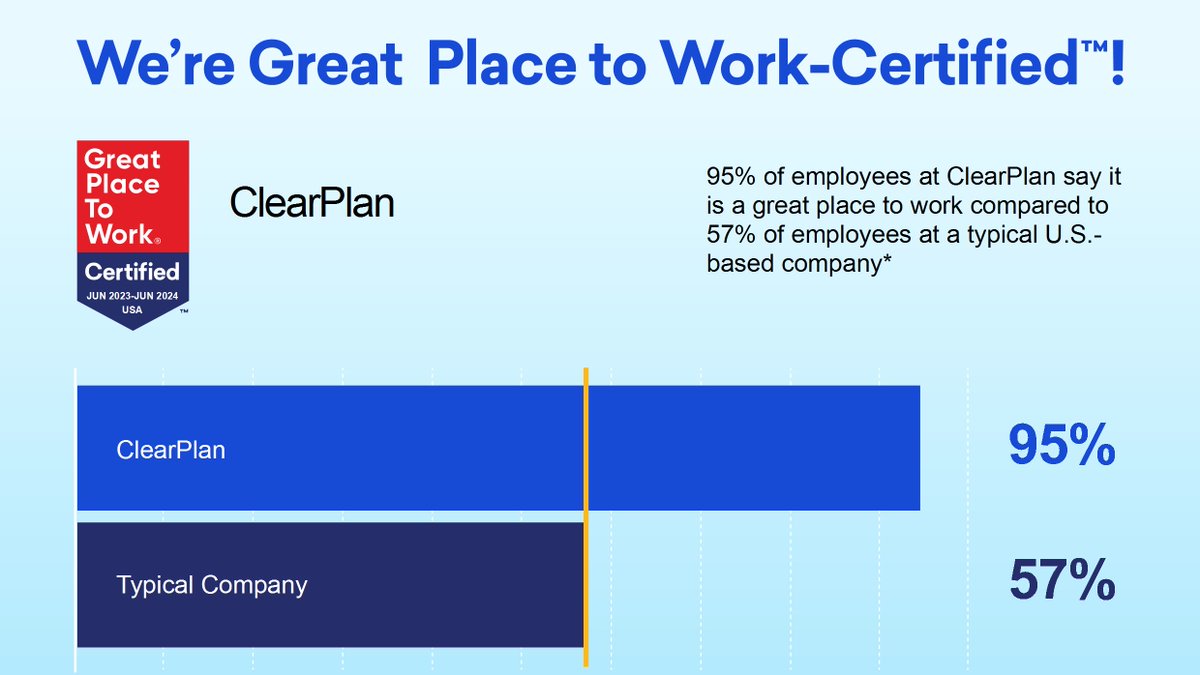 We're Great Place to Work-Certified™!

Great Place To Work®
Certified
JUN 2023-JUN 2024
USA
™

ClearPlan

95% of employees at ClearPlan say it is a great place to work compared to 57% of employees at a typical U.S.-based company*

ClearPlan
95%

Typical Company
57%